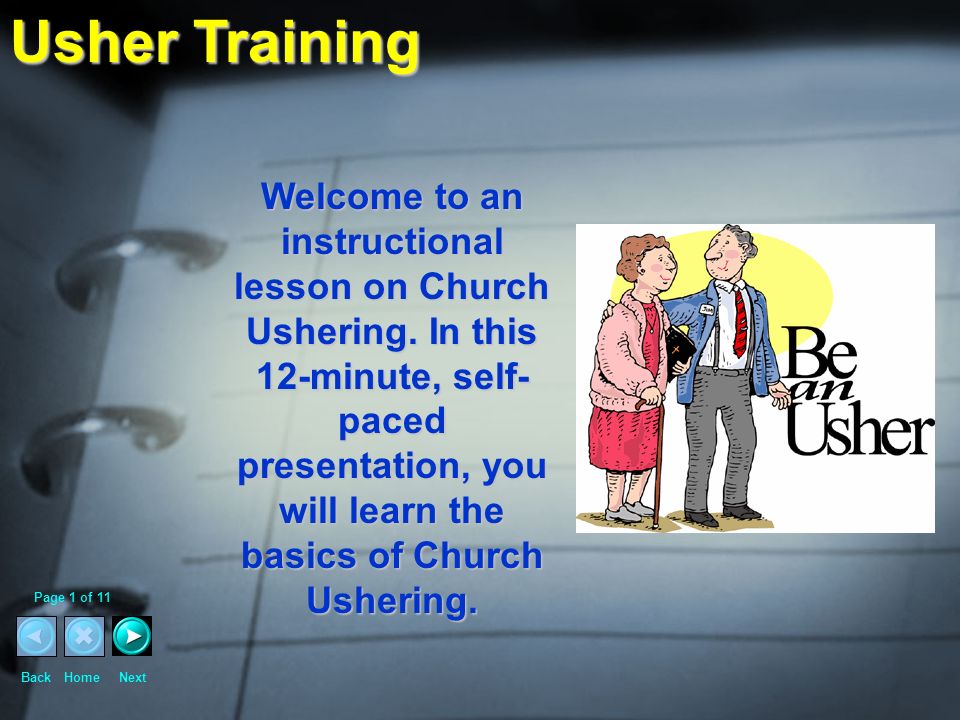 Usher Training

Welcome to an instructional lesson on Church Ushering. In this 12-minute, self-paced presentation, you will learn the basics of Church Ushering.

Be an Usher

Page 1 of 11

Back Home Next